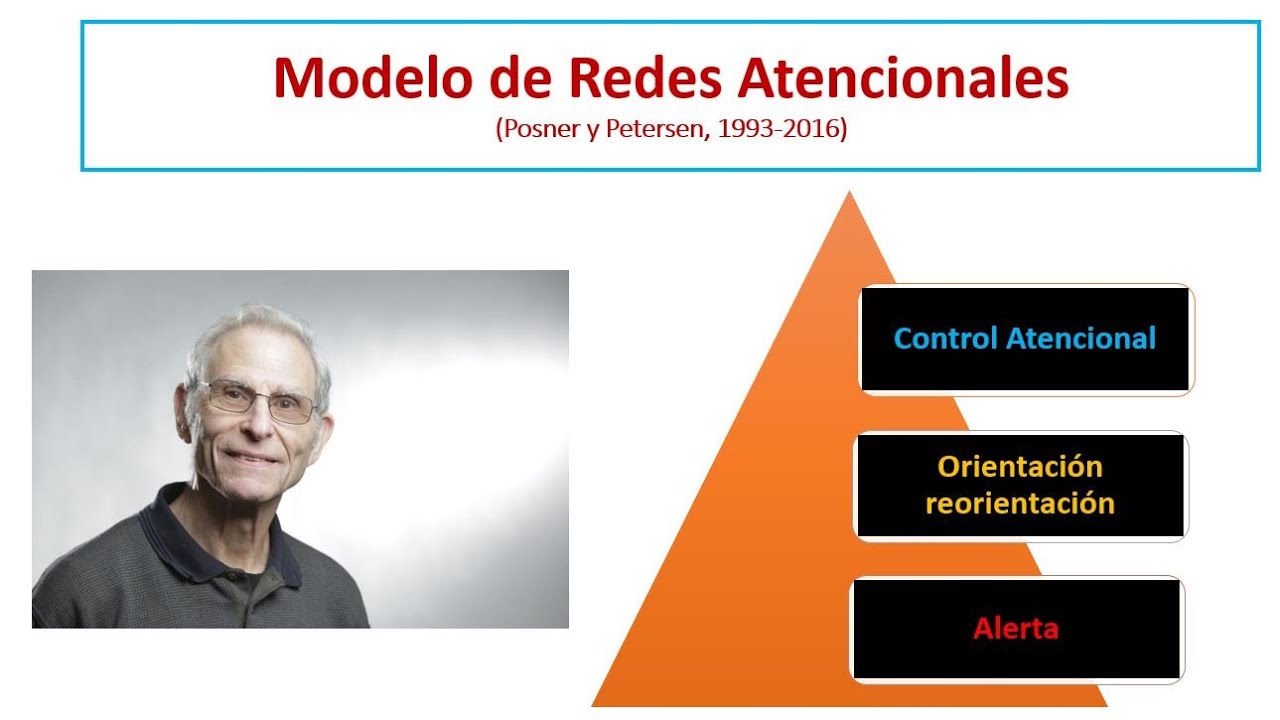 Modelo de Redes Atencionales
(Posner y Petersen, 1993-2016)

Control Atencional

Orientación
reorientación

Alerta